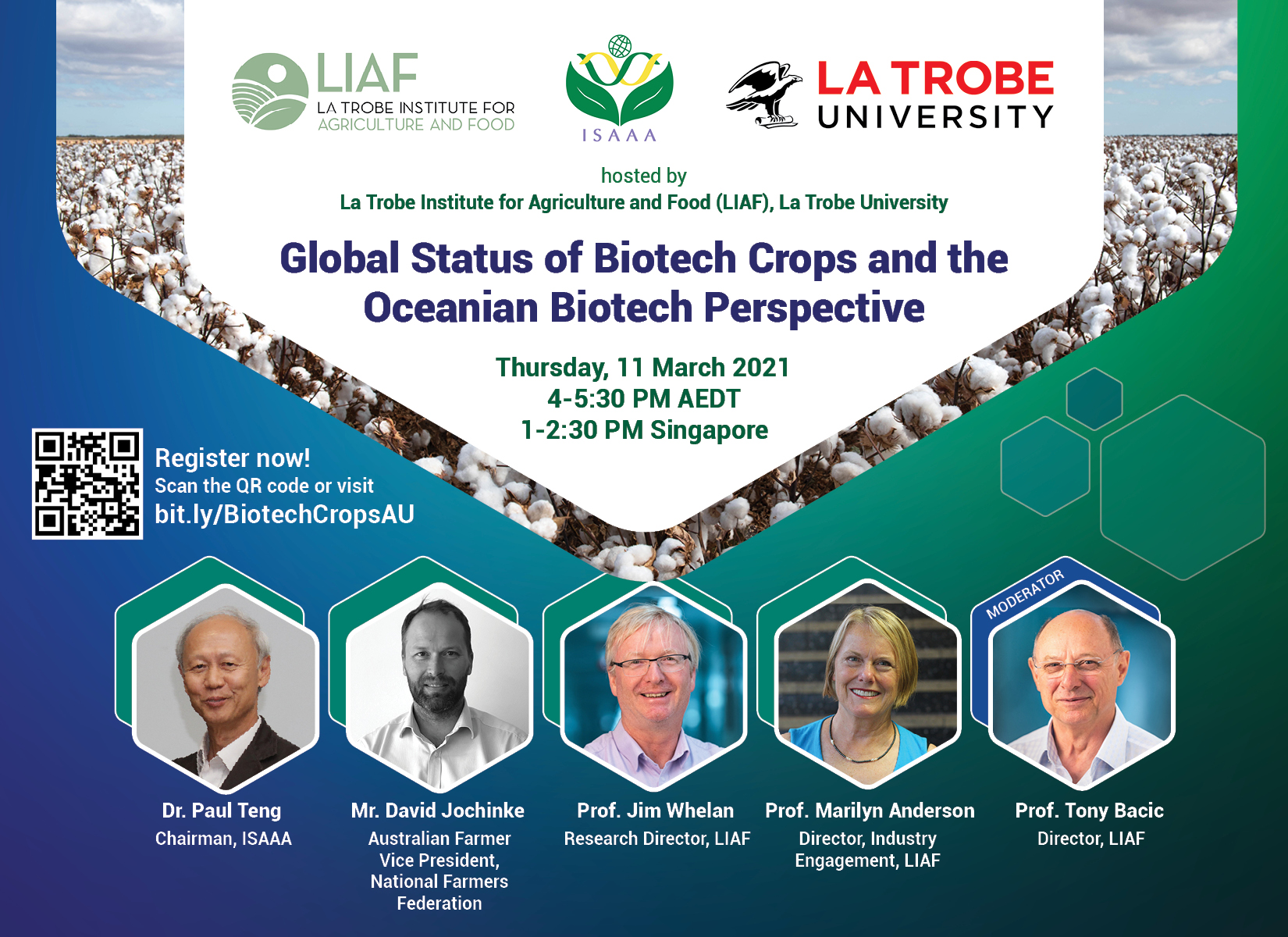 LIAF
LA TROBE INSTITUTE FOR AGRICULTURE AND FOOD

ISAAA

LA TROBE UNIVERSITY

hosted by
La Trobe Institute for Agriculture and Food (LIAF), La Trobe University

Global Status of Biotech Crops and the Oceanian Biotech Perspective

Thursday, 11 March 2021
4-5:30 PM AEDT
1-2:30 PM Singapore

Register now!
Scan the QR code or visit
bit.ly/BiotechCropsAU

Dr. Paul Teng
Chairman, ISAAA

Mr. David Jochinke
Australian Farmer
Vice President, National Farmers Federation

Prof. Jim Whelan
Research Director, LIAF

Prof. Marilyn Anderson
Director, Industry Engagement, LIAF

MODERATOR
Prof. Tony Bacic
Director, LIAF